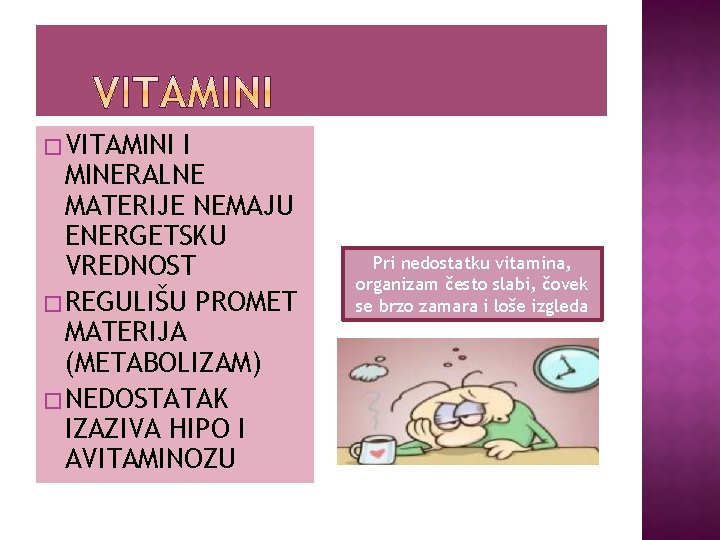 VITAMINI

□ VITAMINI I MINERALNE MATERIJE NEMAJU ENERGETSKU VREDNOST
□ REGULIŠU PROMET MATERIJA (METABOLIZAM)
□ NEDOSTATAK IZAZIVA HIPO I AVITAMINOZU

Pri nedostatku vitamina, organizam često slabi, čovek se brzo zamara i loše izgleda